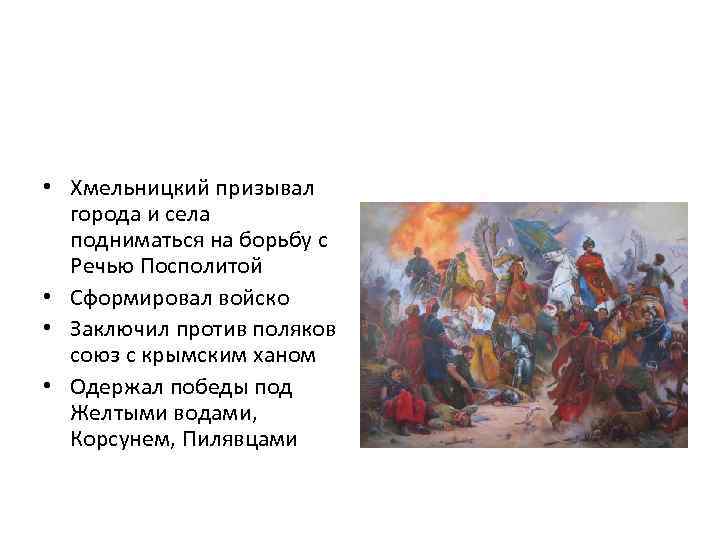 • Хмельницкий призывал города и села подниматься на борьбу с Речью Посполитой
• Сформировал войско
• Заключил против поляков союз с крымским ханом
• Одержал победы под Желтыми водами, Корсунем, Пилявцами